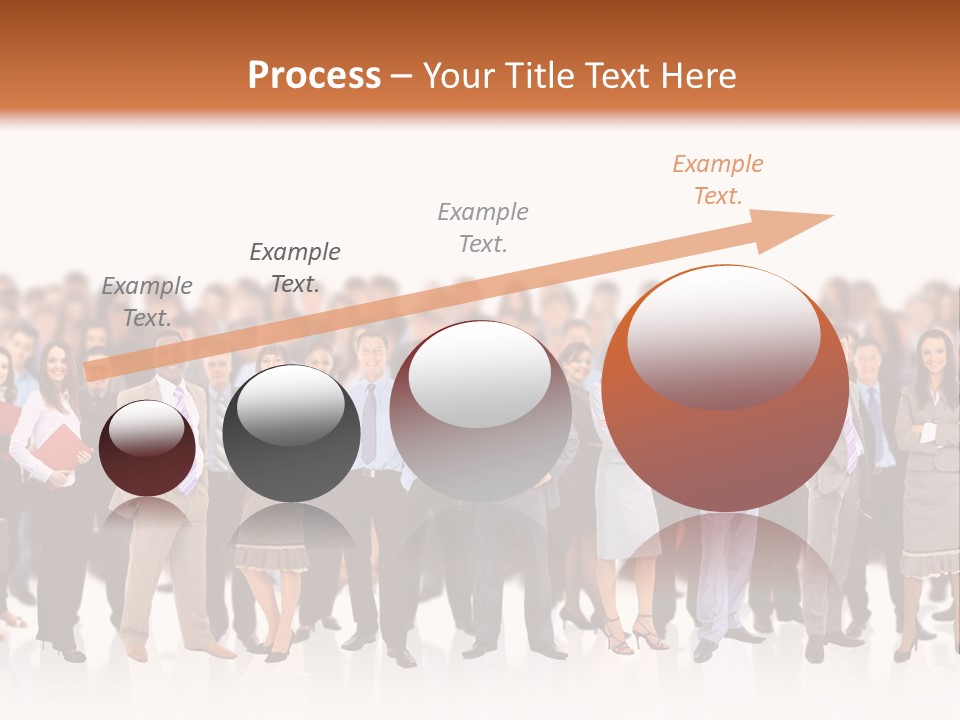 Process – Your Title Text Here

Example Text.

Example Text.

Example Text.

Example Text.